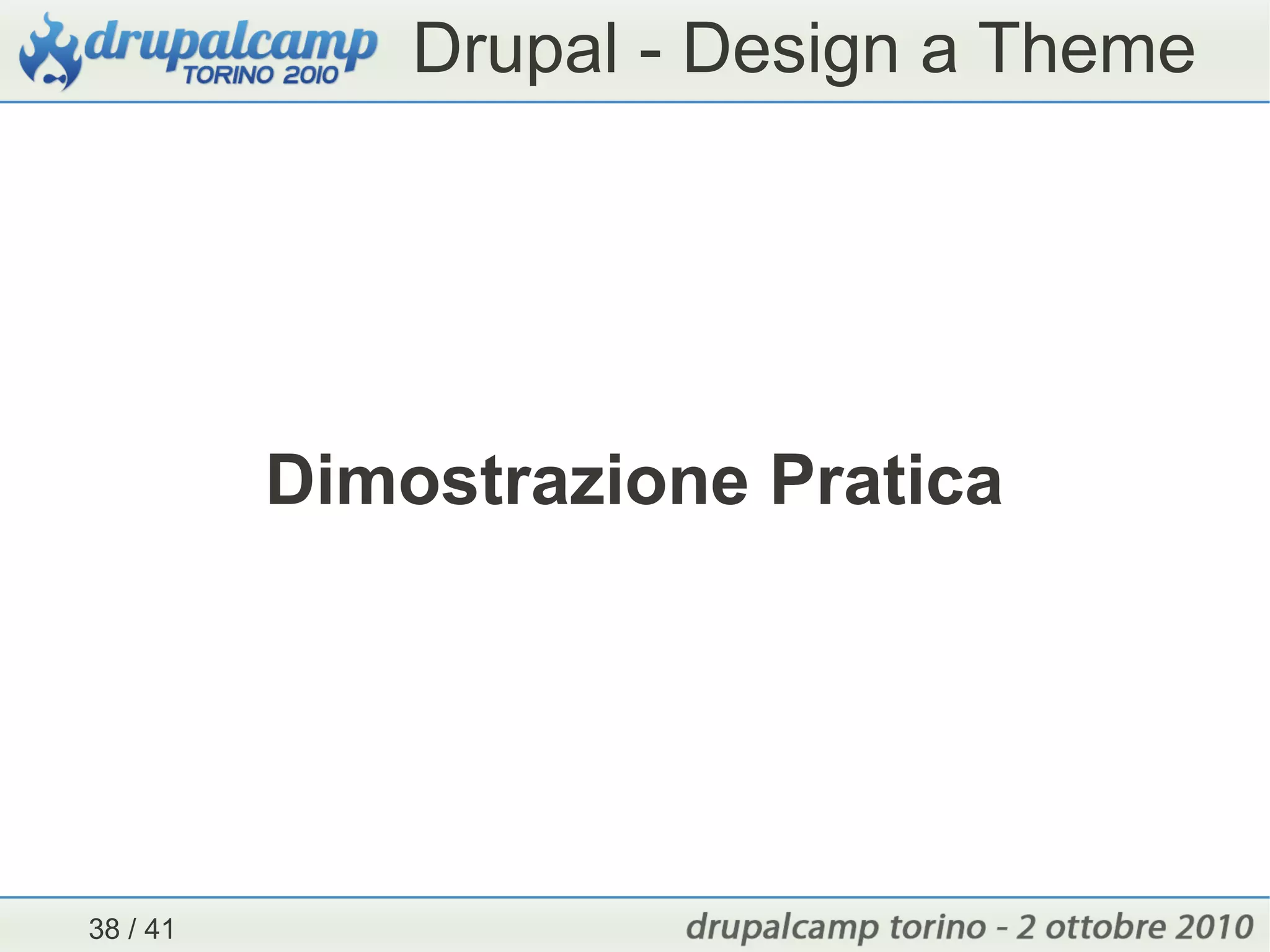 drupalcamp TORINO 2010 Drupal - Design a Theme

Dimostrazione Pratica

38 / 41

drupalcamp torino - 2 ottobre 2010